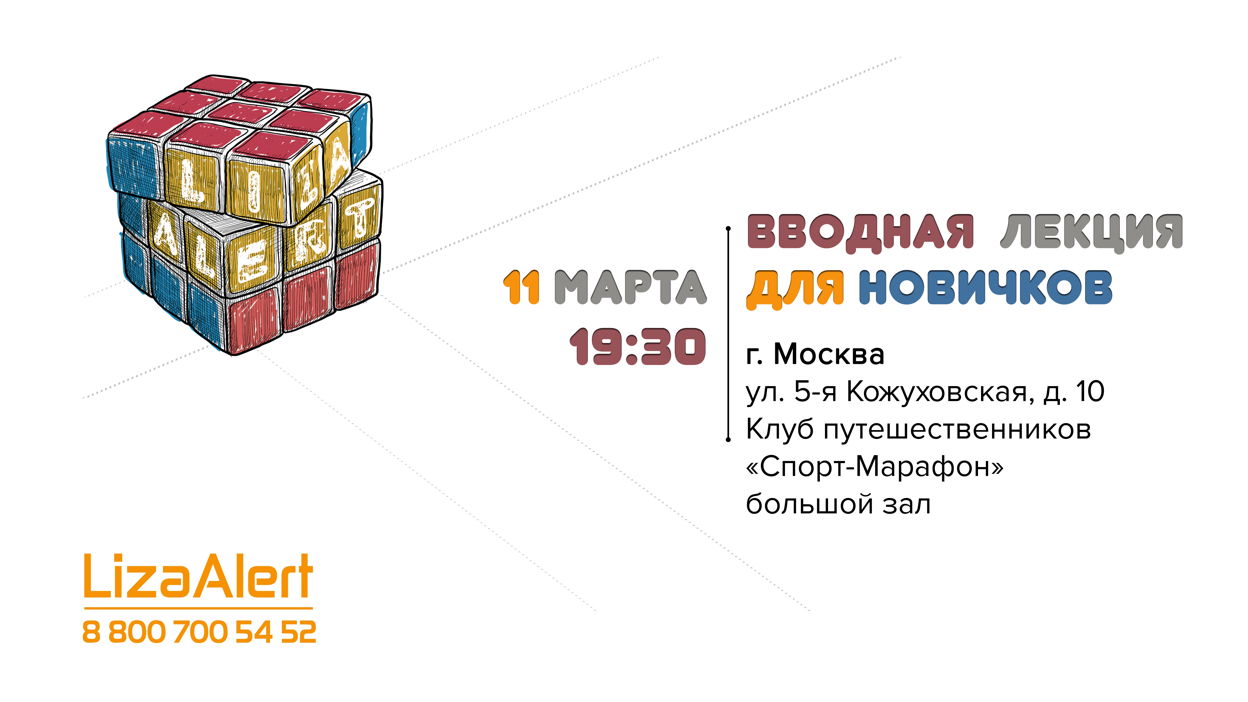 LIZA ALERT

11 МАРТА
19:30

ВВОДНАЯ ЛЕКЦИЯ
ДЛЯ НОВИЧКОВ

г. Москва
ул. 5-я Кожуховская, д. 10
Клуб путешественников
«Спорт-Марафон»
большой зал

LizaAlert
8 800 700 54 52